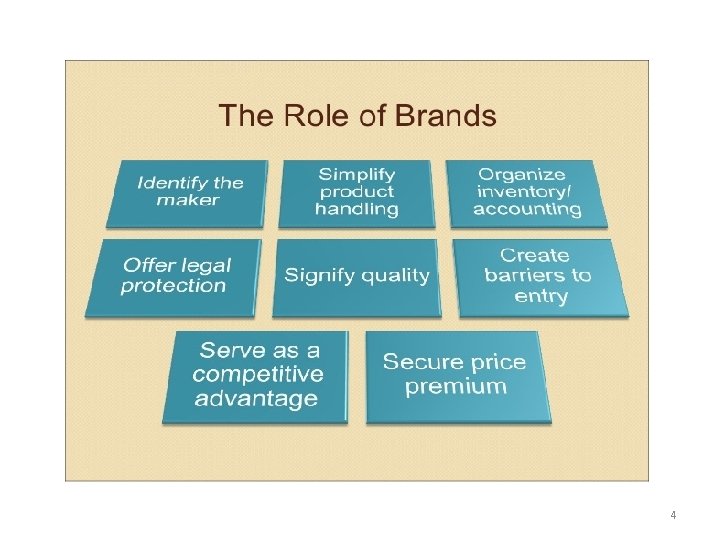 The Role of Brands

Identify the maker

Simplify product handling

Organize inventory/ accounting

Offer legal protection

Signify quality

Create barriers to entry

Serve as a competitive advantage

Secure price premium

4